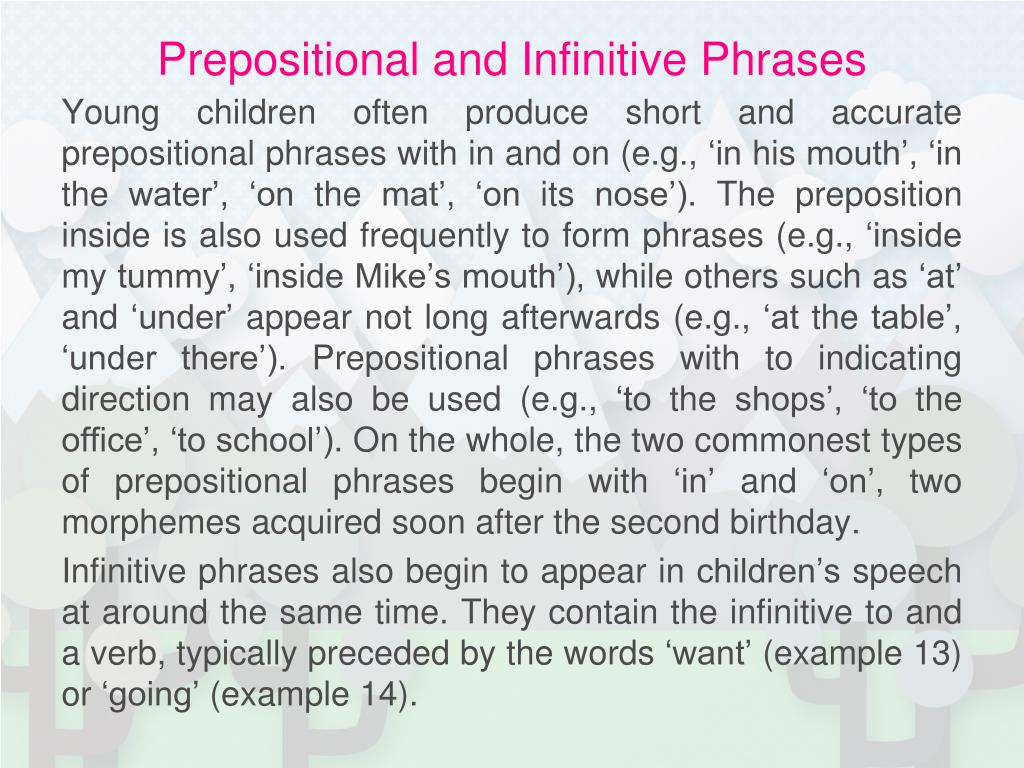 Prepositional and Infinitive Phrases

Young children often produce short and accurate prepositional phrases with in and on (e.g., ‘in his mouth’, ‘in the water’, ‘on the mat’, ‘on its nose’). The preposition inside is also used frequently to form phrases (e.g., ‘inside my tummy’, ‘inside Mike’s mouth’), while others such as ‘at’ and ‘under’ appear not long afterwards (e.g., ‘at the table’, ‘under there’). Prepositional phrases with to indicating direction may also be used (e.g., ‘to the shops’, ‘to the office’, ‘to school’). On the whole, the two commonest types of prepositional phrases begin with ‘in’ and ‘on’, two morphemes acquired soon after the second birthday.

Infinitive phrases also begin to appear in children’s speech at around the same time. They contain the infinitive to and a verb, typically preceded by the words ‘want’ (example 13) or ‘going’ (example 14).